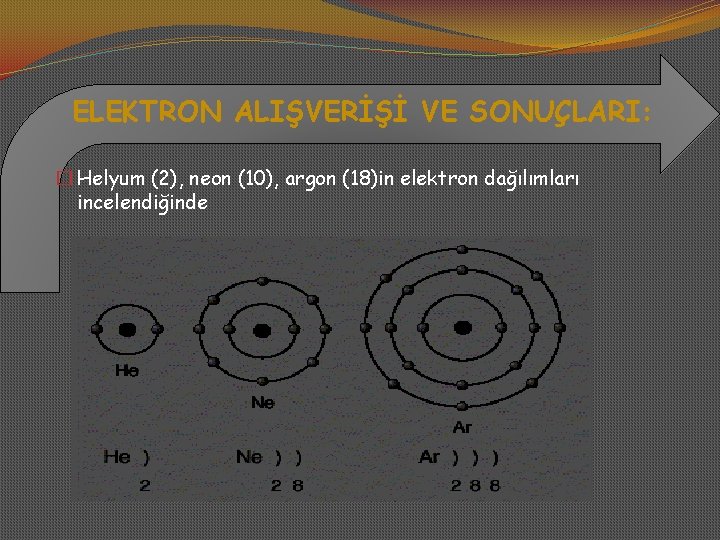 ELEKTRON ALIŞVERİŞİ VE SONUÇLARI:

Helyum (2), neon (10), argon (18)in elektron dağılımları incelendiğinde

He

Ne

Ar

He )
2

Ne ) )
2 8

Ar ) ) )
2 8 8